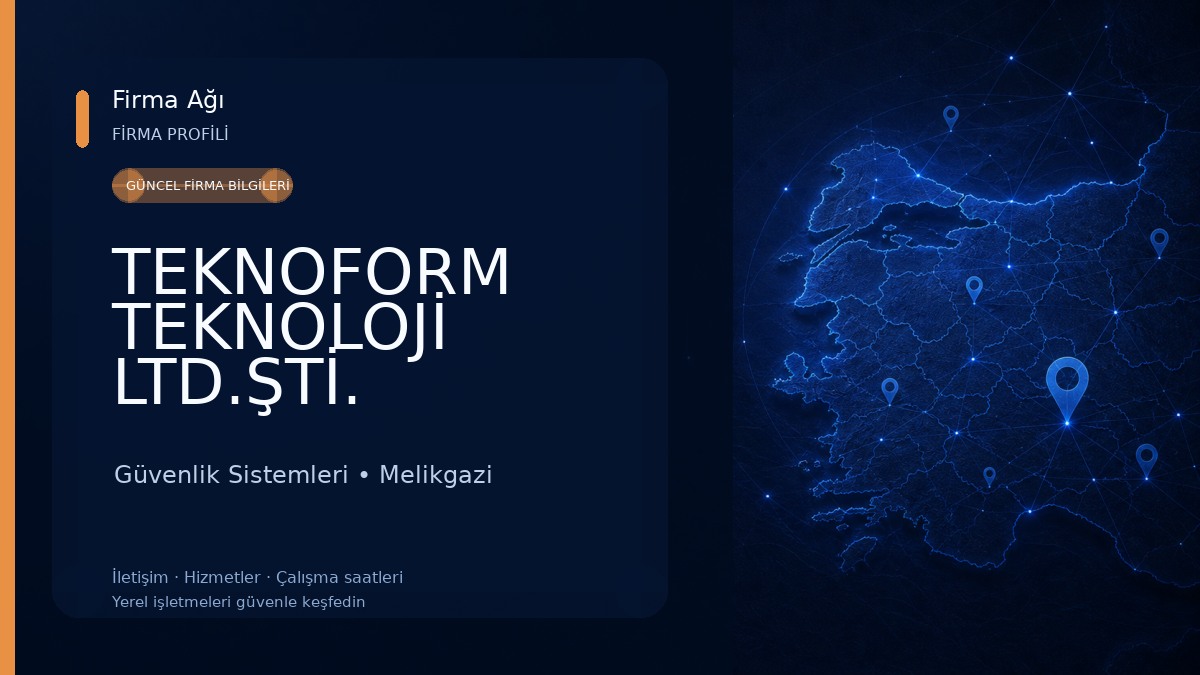 Firma Ağı
FİRMA PROFİLİ

GÜNCEL FİRMA BİLGİLERİ

TEKNOFORM TEKNOLOJİ LTD.ŞTİ.

Güvenlik Sistemleri • Melikgazi

İletişim · Hizmetler · Çalışma saatleri
Yerel işletmeleri güvenle keşfedin